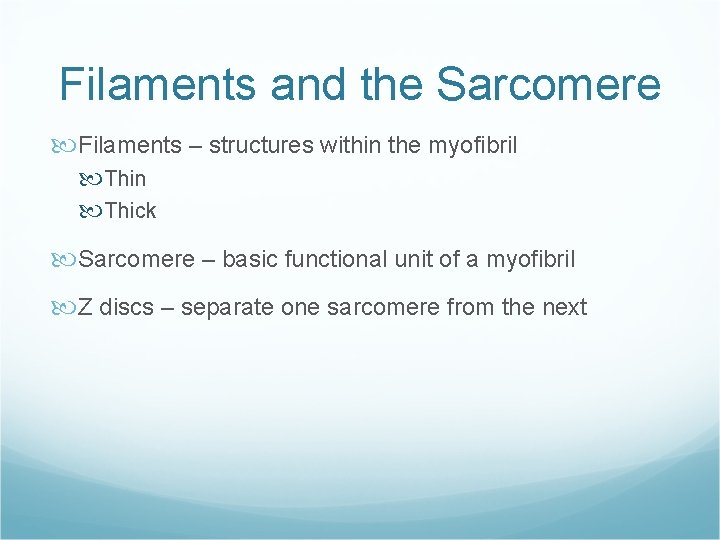 Filaments and the Sarcomere

Filaments – structures within the myofibril

Thin

Thick

Sarcomere – basic functional unit of a myofibril

Z discs – separate one sarcomere from the next